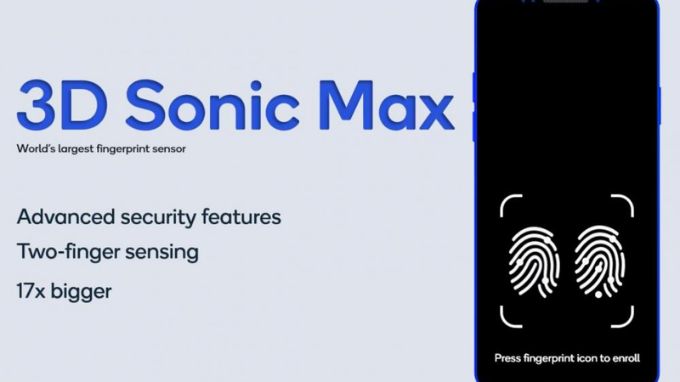 3D Sonic Max

World's largest fingerprint sensor

Advanced security features

Two-finger sensing

17x bigger

Press fingerprint icon to enroll